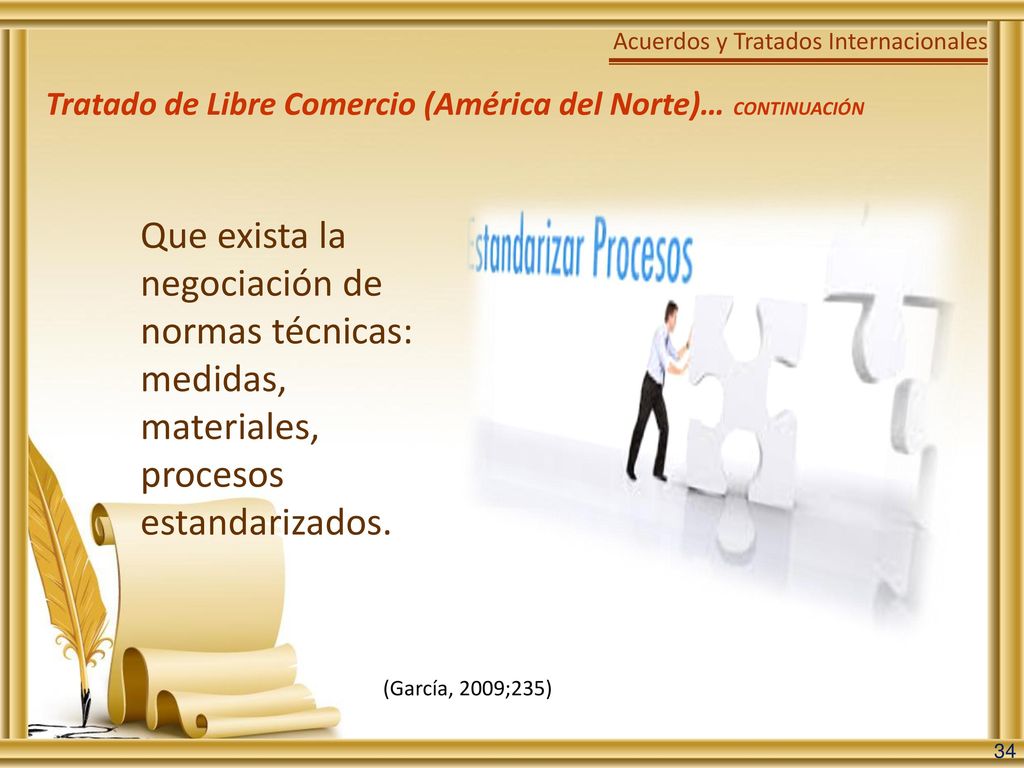 Acuerdos y Tratados Internacionales

Tratado de Libre Comercio (América del Norte)… CONTINUACIÓN

Que exista la negociación de normas técnicas: medidas, materiales, procesos estandarizados.

Estandarizar Procesos

(García, 2009;235)

34